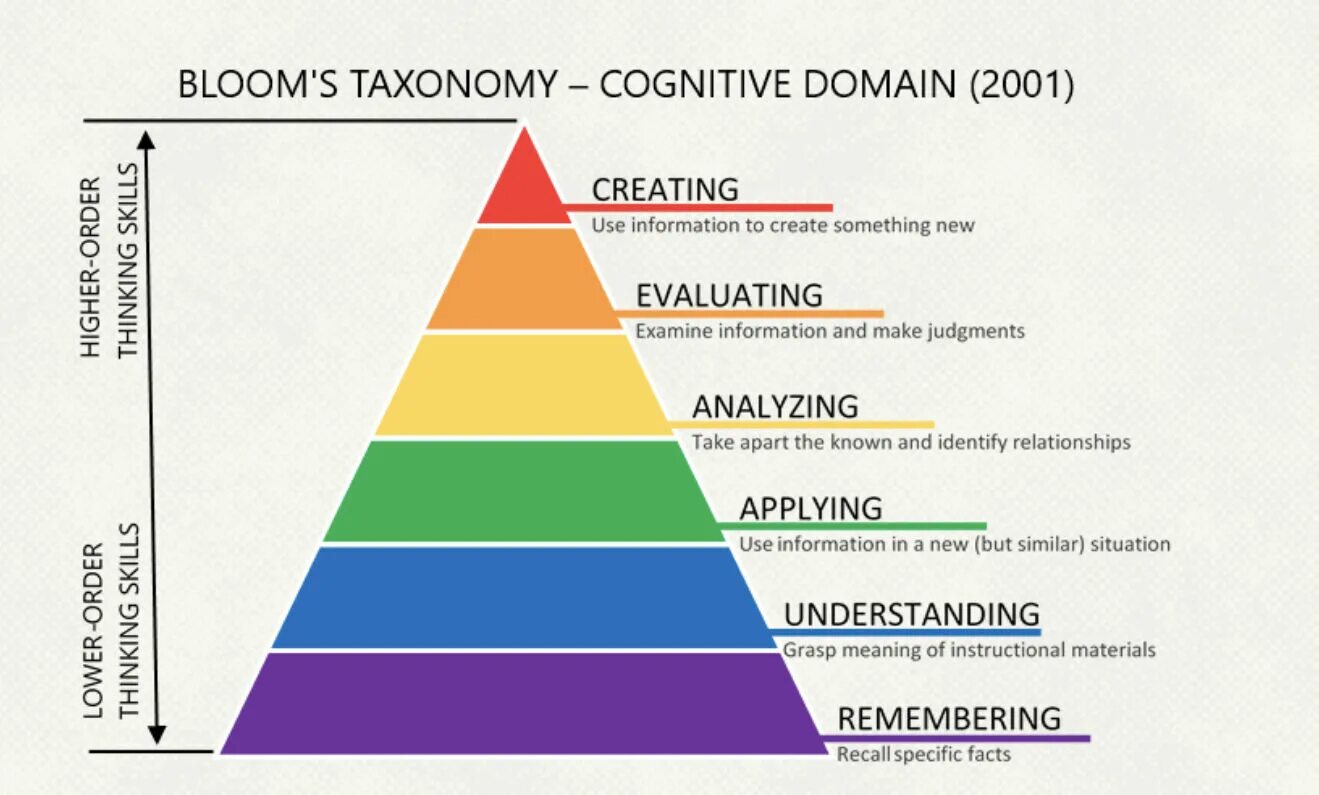 BLOOM'S TAXONOMY – COGNITIVE DOMAIN (2001)

HIGHER-ORDER THINKING SKILLS

LOWER-ORDER THINKING SKILLS

CREATING
Use information to create something new

EVALUATING
Examine information and make judgments

ANALYZING
Take apart the known and identify relationships

APPLYING
Use information in a new (but similar) situation

UNDERSTANDING
Grasp meaning of instructional materials

REMEMBERING
Recall specific facts